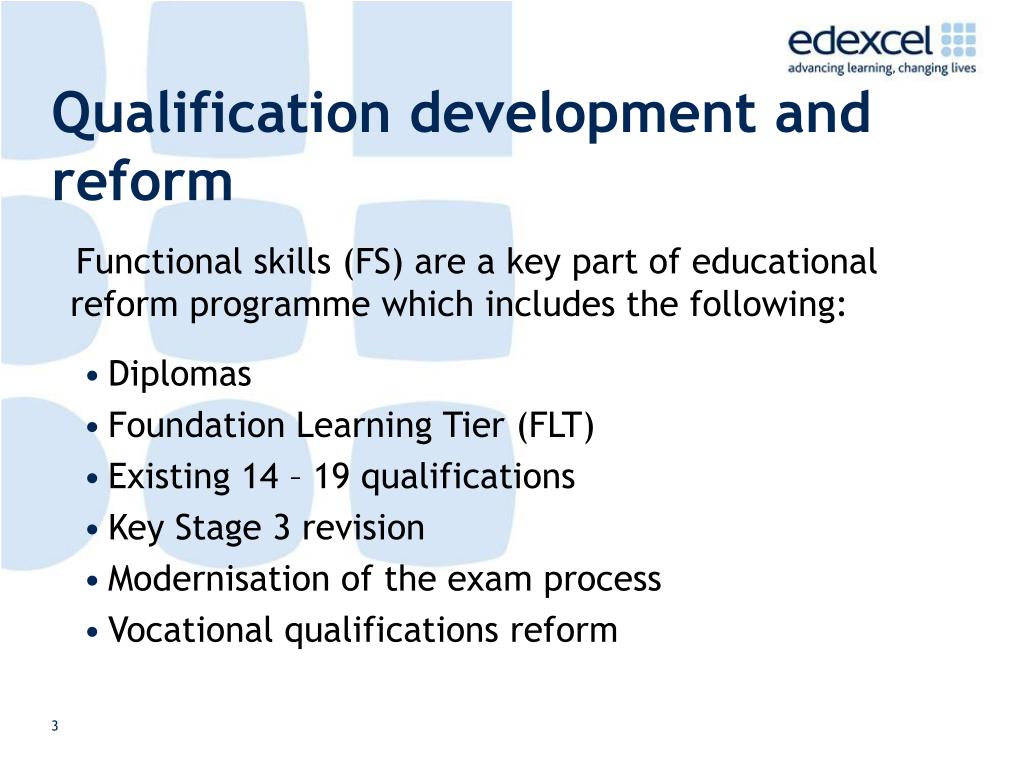 edexcel
advancing learning, changing lives

Qualification development and reform

Functional skills (FS) are a key part of educational reform programme which includes the following:

• Diplomas
• Foundation Learning Tier (FLT)
• Existing 14 – 19 qualifications
• Key Stage 3 revision
• Modernisation of the exam process
• Vocational qualifications reform

3